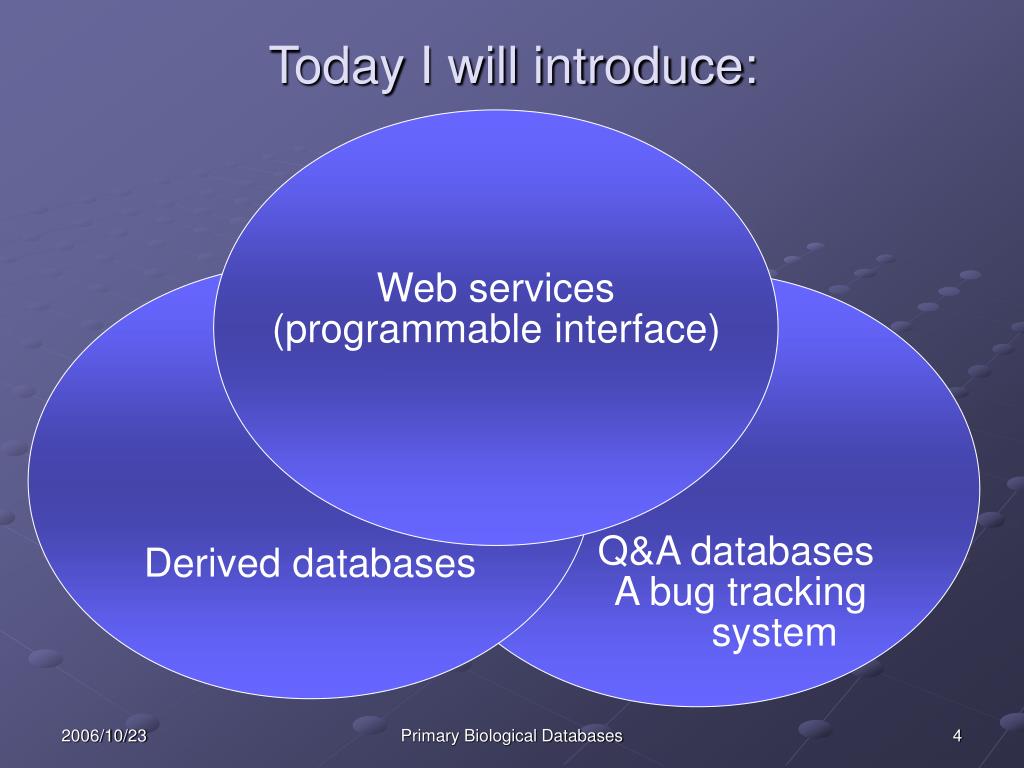 Today I will introduce:

Web services
(programmable interface)

Derived databases

Q&A databases
A bug tracking system

2006/10/23

Primary Biological Databases

4